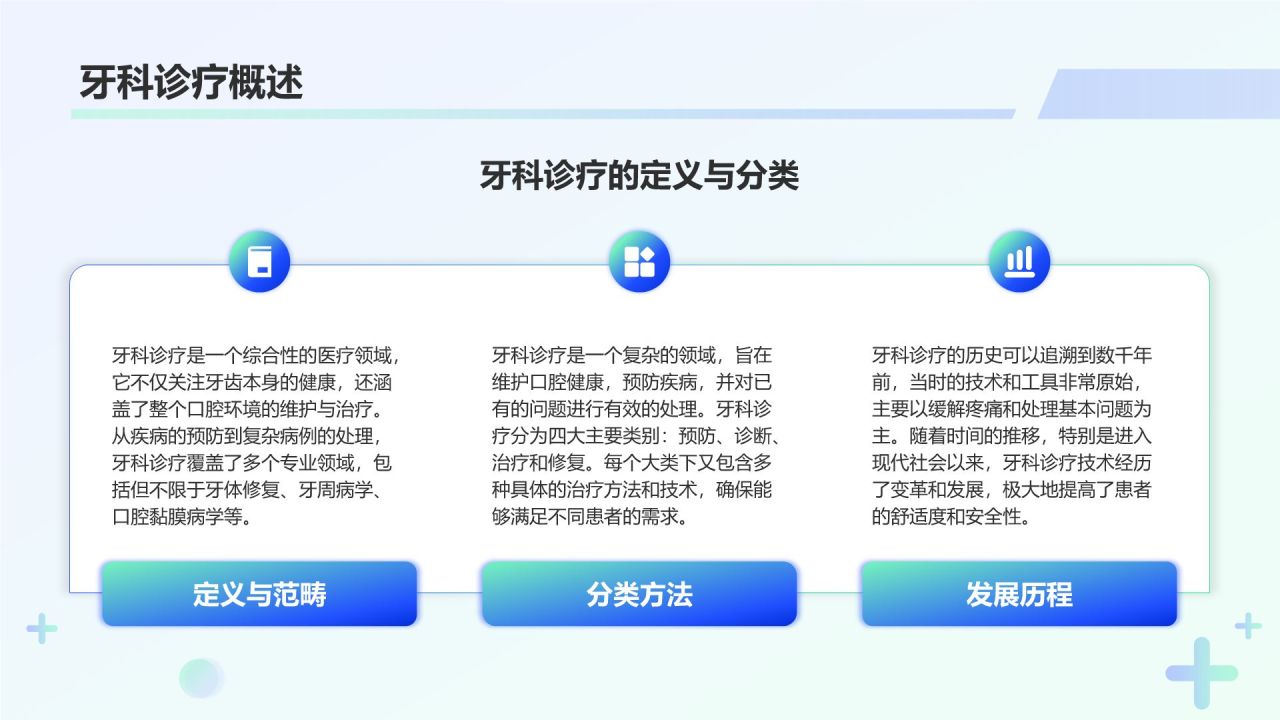 牙科诊疗概述

牙科诊疗的定义与分类

牙科诊疗是一个综合性的医疗领域，它不仅关注牙齿本身的健康，还涵盖了整个口腔环境的维护与治疗。从疾病的预防到复杂病例的处理，牙科诊疗覆盖了多个专业领域，包括但不限于牙体修复、牙周病学、口腔黏膜病学等。

定义与范畴

牙科诊疗是一个复杂的领域，旨在维护口腔健康，预防疾病，并对已有的问题进行有效的处理。牙科诊疗分为四大主要类别：预防、诊断、治疗和修复。每个大类下又包含多种具体的治疗方法和技术，确保能够满足不同患者的需求。

分类方法

牙科诊疗的历史可以追溯到数千年前，当时的技术和工具非常原始，主要以缓解疼痛和处理基本问题为主。随着时间的推移，特别是进入现代社会以来，牙科诊疗技术经历了变革和发展，极大地提高了患者的舒适度和安全性。

发展历程